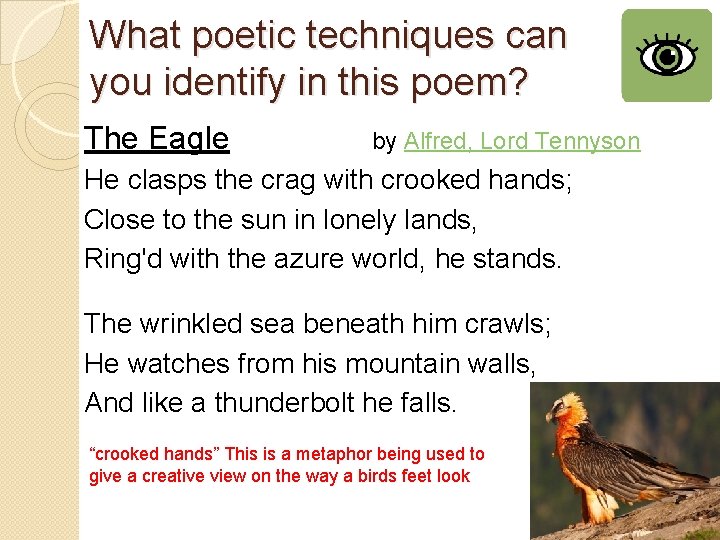 What poetic techniques can you identify in this poem?

The Eagle by Alfred, Lord Tennyson

He clasps the crag with crooked hands;
Close to the sun in lonely lands,
Ring'd with the azure world, he stands.

The wrinkled sea beneath him crawls;
He watches from his mountain walls,
And like a thunderbolt he falls.

“crooked hands” This is a metaphor being used to give a creative view on the way a birds feet look